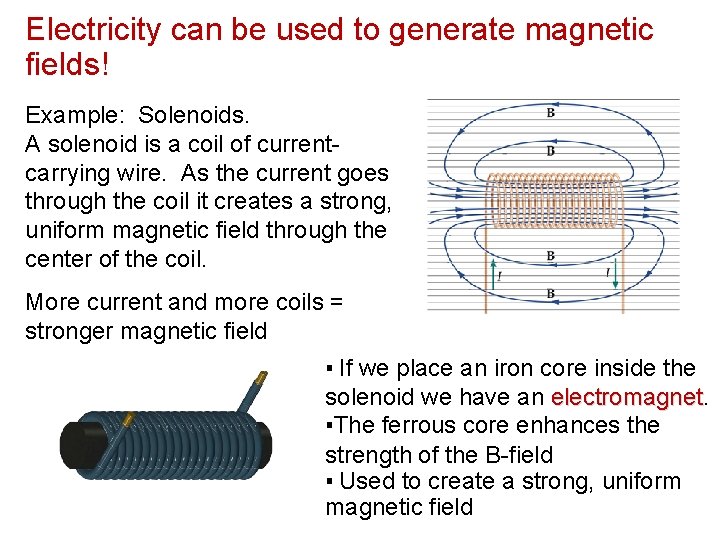 Electricity can be used to generate magnetic fields!

Example: Solenoids.
A solenoid is a coil of current-carrying wire. As the current goes through the coil it creates a strong, uniform magnetic field through the center of the coil.

More current and more coils = stronger magnetic field

B

B

B

B

I

I

▪ If we place an iron core inside the solenoid we have an electromagnet.
▪The ferrous core enhances the strength of the B-field
▪ Used to create a strong, uniform magnetic field